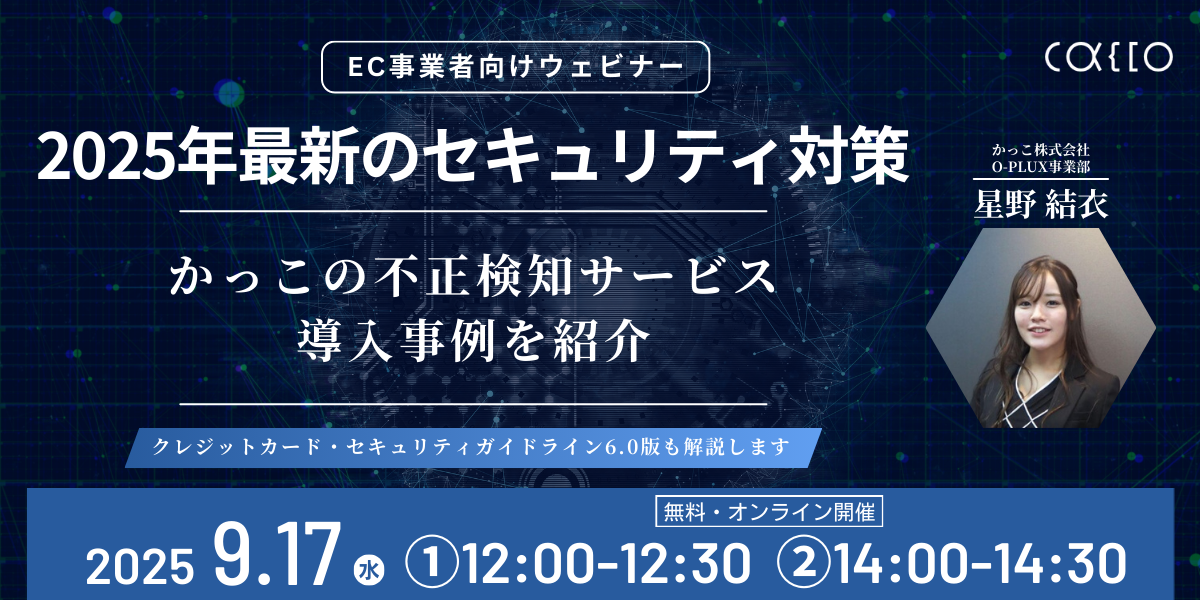 EC事業者向けウェビナー

cacco

2025年最新のセキュリティ対策

かっこの不正検知サービス
導入事例を紹介

かっこ株式会社
O-PLUX事業部
星野 結衣

クレジットカード・セキュリティガイドライン6.0版も解説します

無料・オンライン開催

2025 9.17 水 ①12:00-12:30 ②14:00-14:30